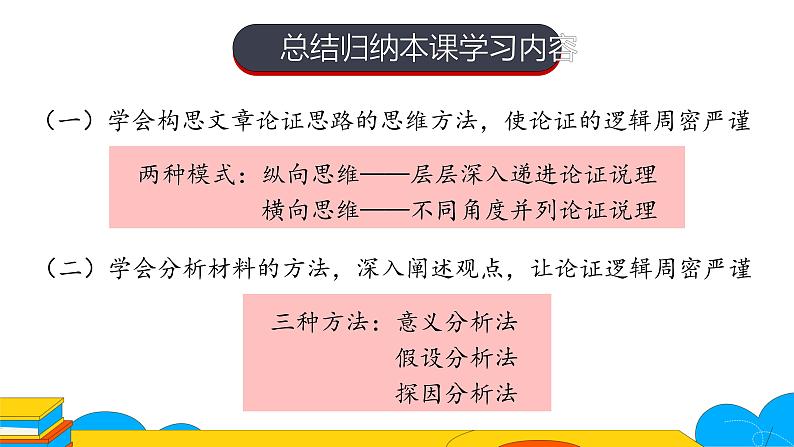 总结归纳本课学习内容

（一）学会构思文章论证思路的思维方法，使论证的逻辑周密严谨

两种模式：纵向思维——层层深入递进论证说理
横向思维——不同角度并列论证说理

（二）学会分析材料的方法，深入阐述观点，让论证逻辑周密严谨

三种方法：意义分析法
假设分析法
探因分析法